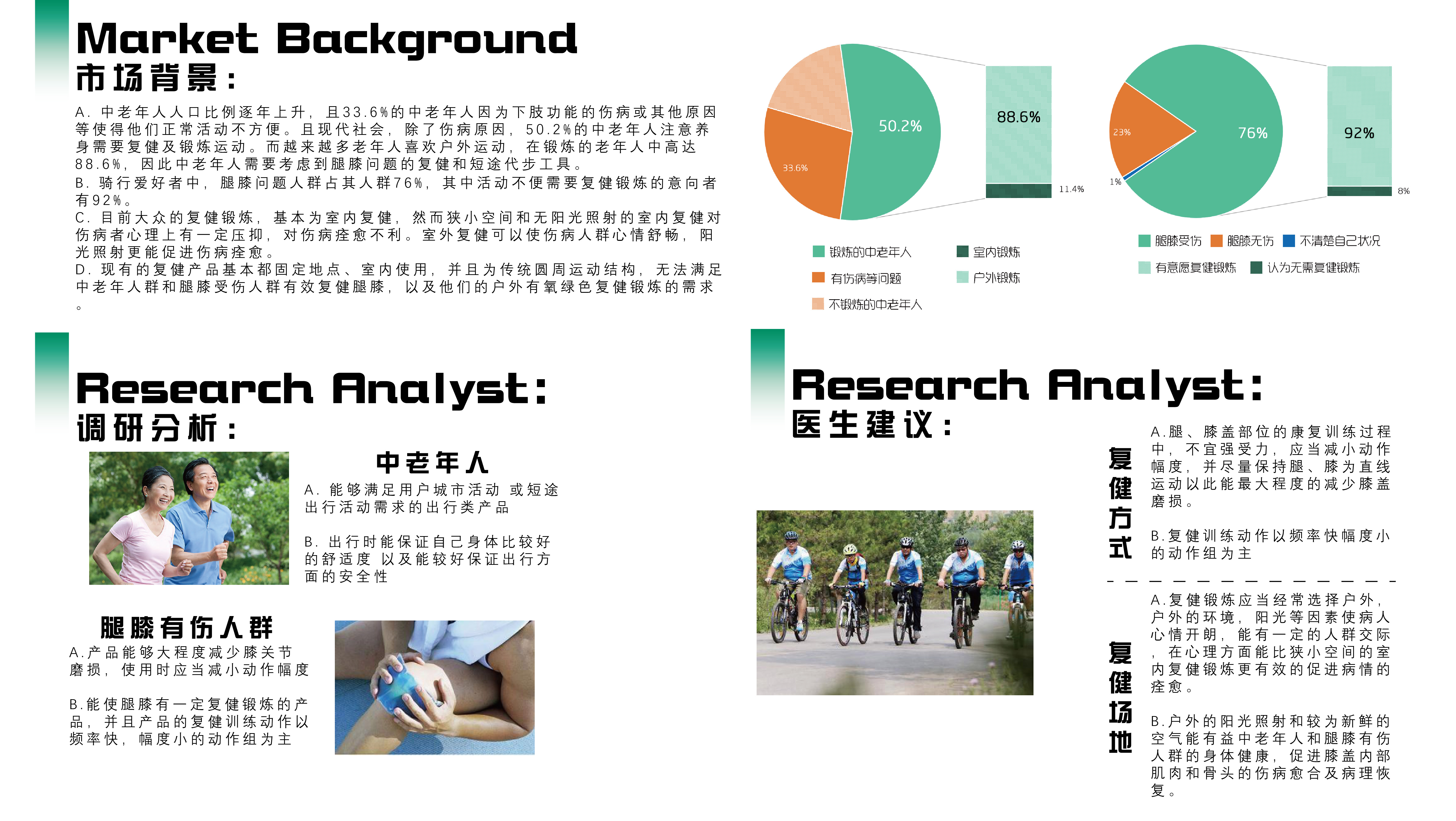 Market Background
市场背景：

A. 中老年人人口比例逐年上升，且33.6%的中老年人因为下肢功能的伤病或其他原因等使得他们正常活动不方便。且现代社会，除了伤病原因，50.2%的中老年人注意养身需要复健及锻炼运动。而越来越多老年人喜欢户外运动，在锻炼的老年人中高达88.6%，因此中老年人需要考虑到腿膝问题的复健和短途代步工具。
B. 骑行爱好者中，腿膝问题人群占其人群76%，其中活动不便需要复健锻炼的意向者有92%。
C. 目前大众的复健锻炼，基本为室内复健，然而狭小空间和无阳光照射的室内复健对伤病者心理上有一定压抑，对伤病痊愈不利。室外复健可以使伤病人群心情舒畅，阳光照射更能促进伤病痊愈。
D. 现有的复健产品基本都固定地点、室内使用，并且为传统圆周运动结构，无法满足中老年人群和腿膝受伤人群有效复健腿膝，以及他们的户外有氧绿色复健锻炼的需求。

50.2%
33.6%
88.6%
11.4%
锻炼的中老年人
有伤病等问题
不锻炼的中老年人
室内锻炼
户外锻炼

23%
76%
1%
92%
8%
腿膝受伤
腿膝无伤
不清楚自己状况
有意愿复健锻炼
认为无需复健锻炼

Research Analyst:
调研分析：

中老年人
A. 能够满足用户城市活动 或短途出行活动需求的出行类产品

B. 出行时能保证自己身体比较好的舒适度 以及能较好保证出行方面的安全性

腿膝有伤人群
A.产品能够大程度减少膝关节磨损，使用时应当减小动作幅度

B.能使腿膝有一定复健锻炼的产品，并且产品的复健训练动作以频率快，幅度小的动作组为主

Research Analyst:
医生建议：

复健方式
A.腿、膝盖部位的康复训练过程中，不宜强受力，应当减小动作幅度，并尽量保持腿、膝为直线运动以此能最大程度的减少膝盖磨损。

B.复健训练动作以频率快幅度小的动作组为主

复健场地
A.复健锻炼应当经常选择户外，户外的环境，阳光等因素使病人心情开朗，能有一定的人群交际，在心理方面能比狭小空间的室内复健锻炼更有效的促进病情的痊愈。

B.户外的阳光照射和较为新鲜的空气能有益中老年人和腿膝有伤人群的身体健康，促进膝盖内部肌肉和骨头的伤病愈合及病理恢复。